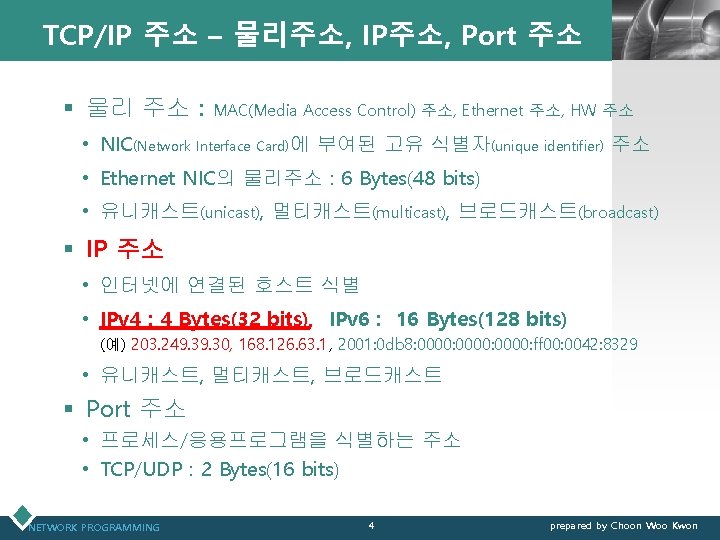 TCP/IP 주소 – 물리주소, IP주소, Port 주소

▪ 물리 주소 : MAC(Media Access Control) 주소, Ethernet 주소, HW 주소

• NIC(Network Interface Card)에 부여된 고유 식별자(unique identifier) 주소

• Ethernet NIC의 물리주소 : 6 Bytes(48 bits)

• 유니캐스트(unicast), 멀티캐스트(multicast), 브로드캐스트(broadcast)

▪ IP 주소

• 인터넷에 연결된 호스트 식별

• IPv4 : 4 Bytes(32 bits), IPv6 : 16 Bytes(128 bits)

(예) 203.249.39.30, 168.126.63.1, 2001:0db8:0000:0000:0000:ff00:0042:8329

• 유니캐스트, 멀티캐스트, 브로드캐스트

▪ Port 주소

• 프로세스/응용프로그램을 식별하는 주소

• TCP/UDP : 2 Bytes(16 bits)

NETWORK PROGRAMMING 4 prepared by Choon Woo Kwon